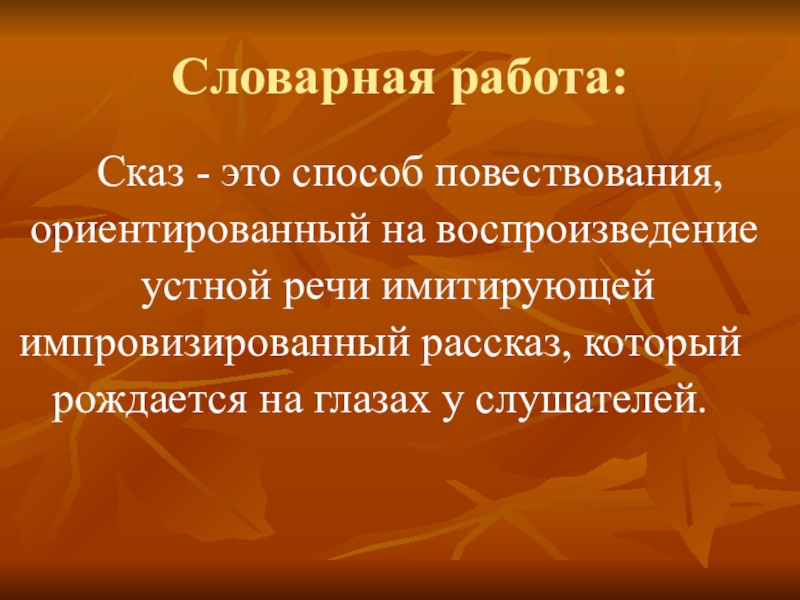 Словарная работа:

Сказ - это способ повествования, ориентированный на воспроизведение устной речи имитирующей импровизированный рассказ, который рождается на глазах у слушателей.